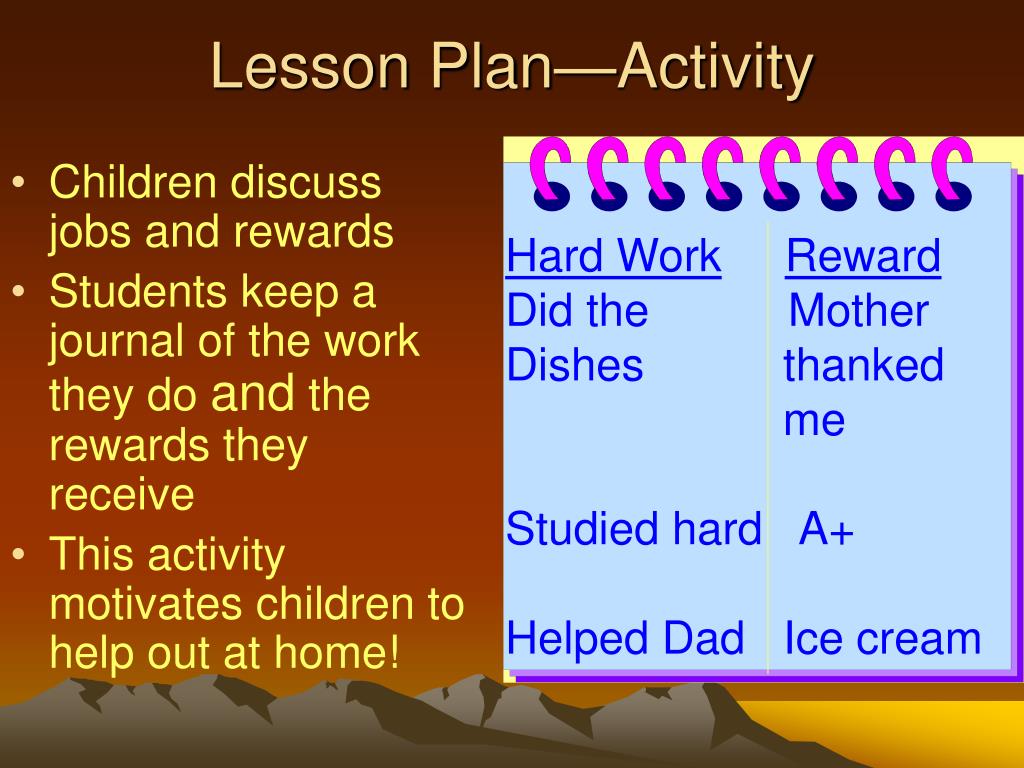 Lesson Plan—Activity

• Children discuss jobs and rewards
• Students keep a journal of the work they do and the rewards they receive
• This activity motivates children to help out at home!

| Hard Work | Reward |
|---|---|
| Did the Dishes | Mother thanked me |
| Studied hard | A+ |
| Helped Dad | Ice cream |